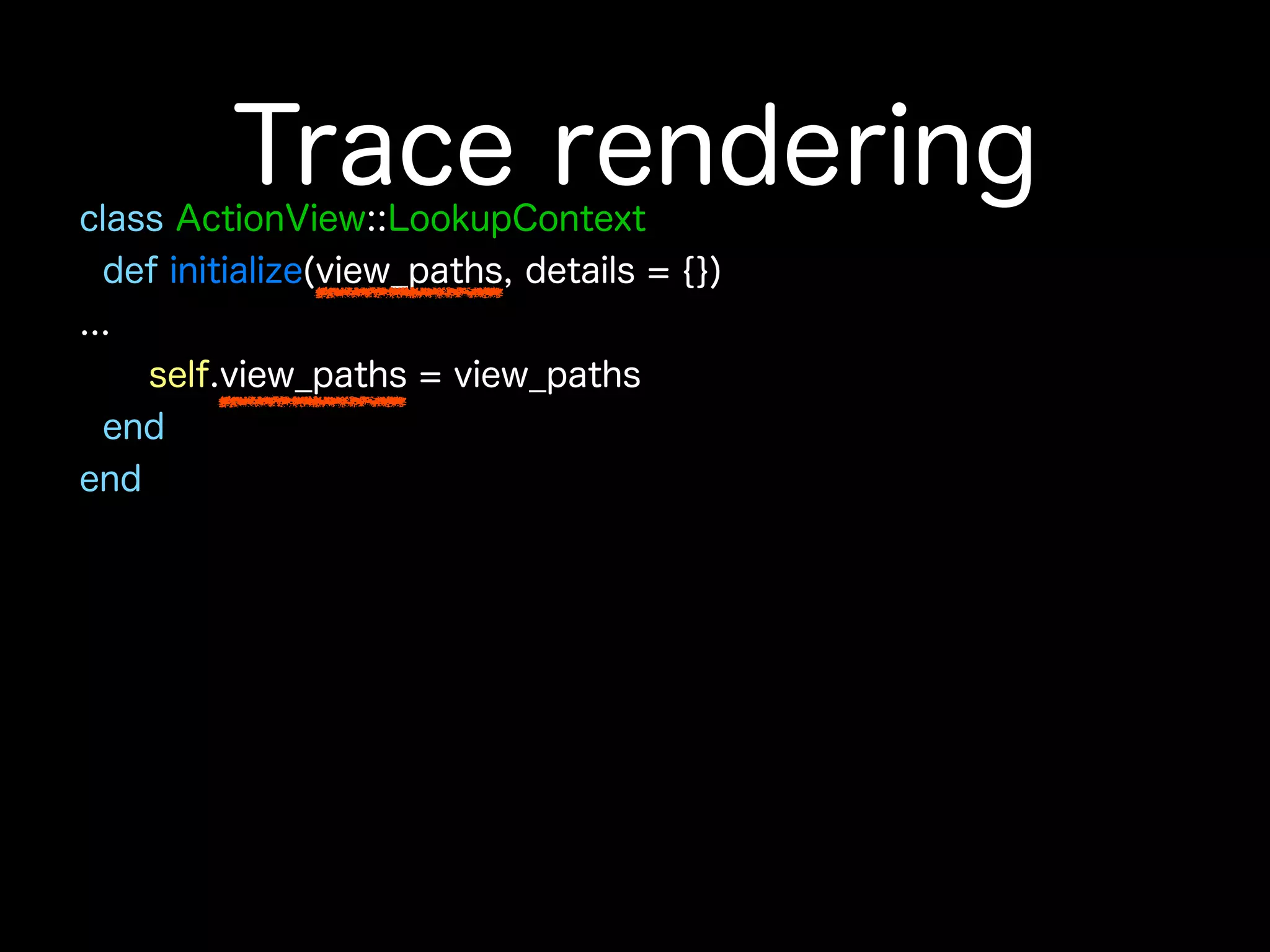 Trace rendering

class ActionView::LookupContext
  def initialize(view_paths, details = {})
...
      self.view_paths = view_paths
  end
end